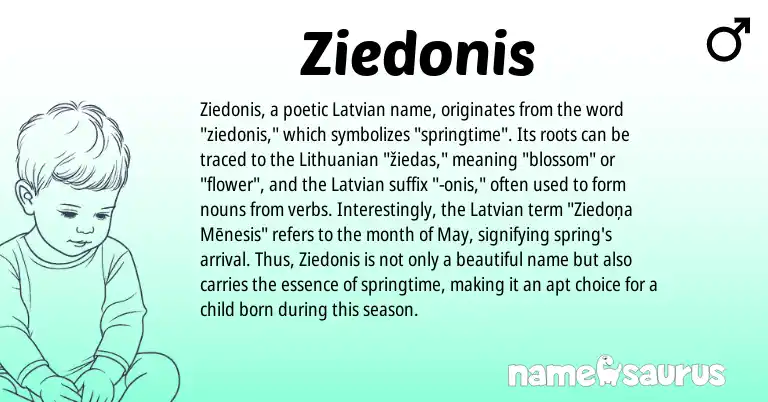 Ziedonis

♂

Ziedonis, a poetic Latvian name, originates from the word "ziedonis," which symbolizes "springtime". Its roots can be traced to the Lithuanian "žiedas," meaning "blossom" or "flower", and the Latvian suffix "-onis," often used to form nouns from verbs. Interestingly, the Latvian term "Ziedoņa Mēnesis" refers to the month of May, signifying spring's arrival. Thus, Ziedonis is not only a beautiful name but also carries the essence of springtime, making it an apt choice for a child born during this season.

namesaurus